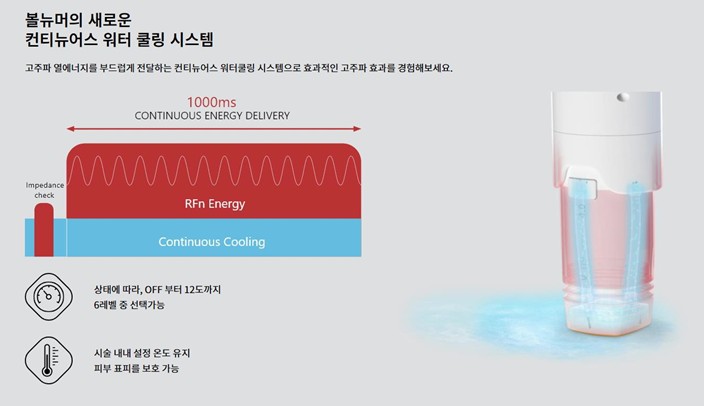 볼뉴머의 새로운
컨티뉴어스 워터 쿨링 시스템

고주파 열에너지를 부드럽게 전달하는 컨티뉴어스 워터쿨링 시스템으로 효과적인 고주파 효과를 경험해보세요.

1000ms
CONTINUOUS ENERGY DELIVERY

Impedance check

RFn Energy

Continuous Cooling

상태에 따라, OFF 부터 12도까지
6레벨 중 선택가능

시술 내내 설정 온도 유지
피부 표피를 보호 가능